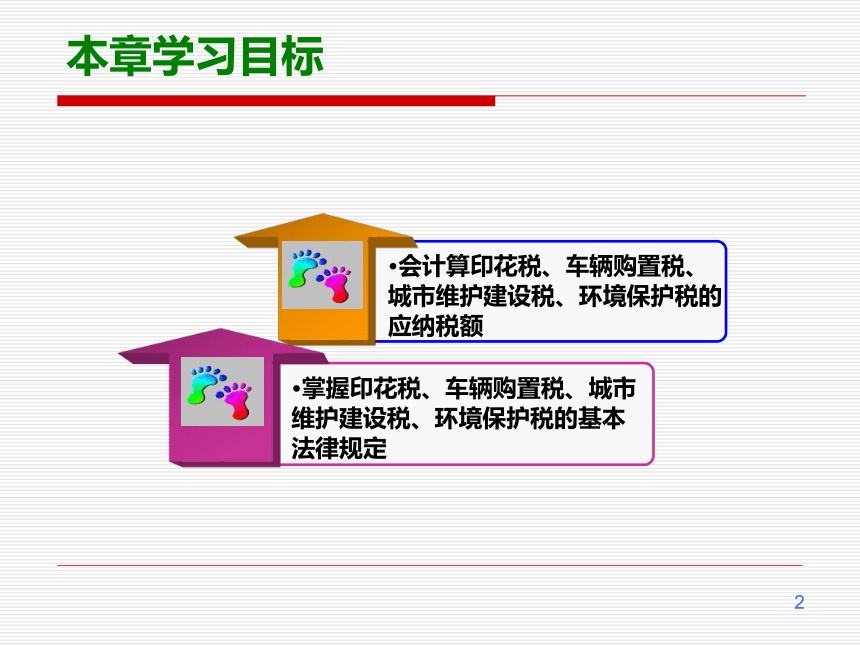 本章学习目标

•会计算印花税、车辆购置税、城市维护建设税、环境保护税的应纳税额

•掌握印花税、车辆购置税、城市维护建设税、环境保护税的基本法律规定

2